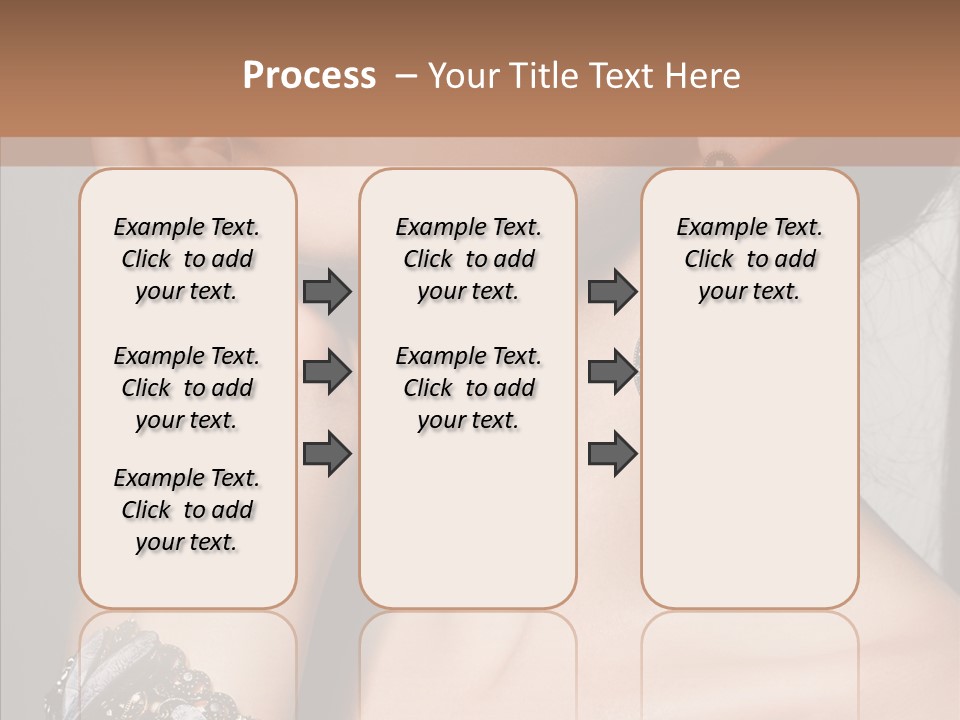 Process – Your Title Text Here

Example Text. Click to add your text.

Example Text. Click to add your text.

Example Text. Click to add your text.

Example Text. Click to add your text.

Example Text. Click to add your text.

Example Text. Click to add your text.